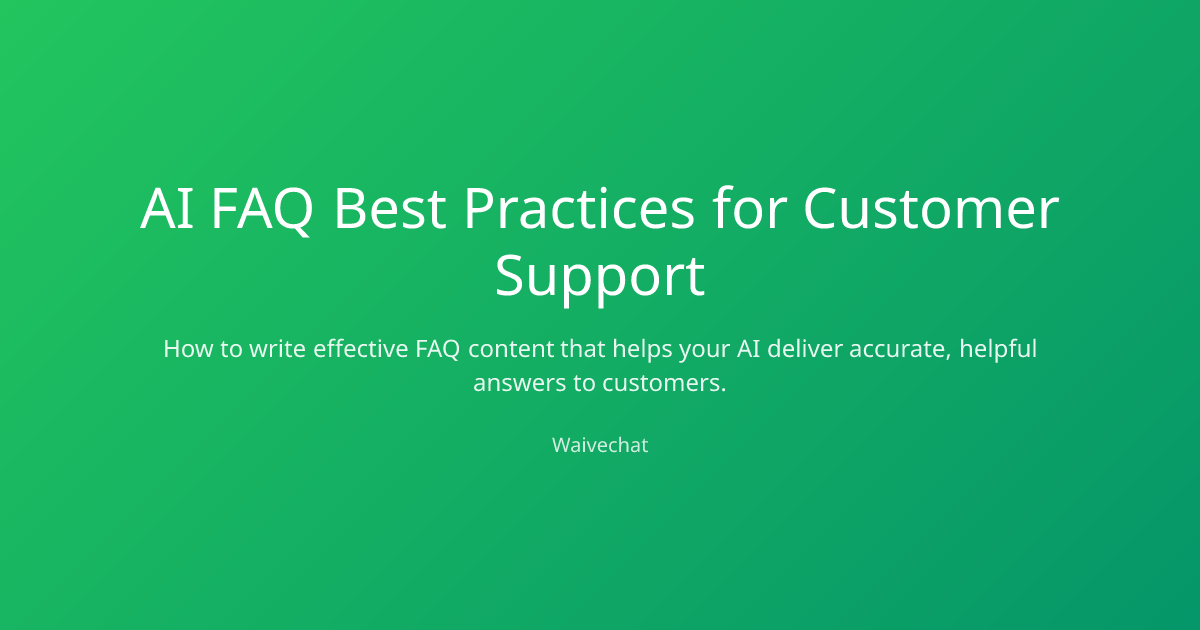 AI FAQ Best Practices for Customer Support

How to write effective FAQ content that helps your AI deliver accurate, helpful answers to customers.

Waivechat